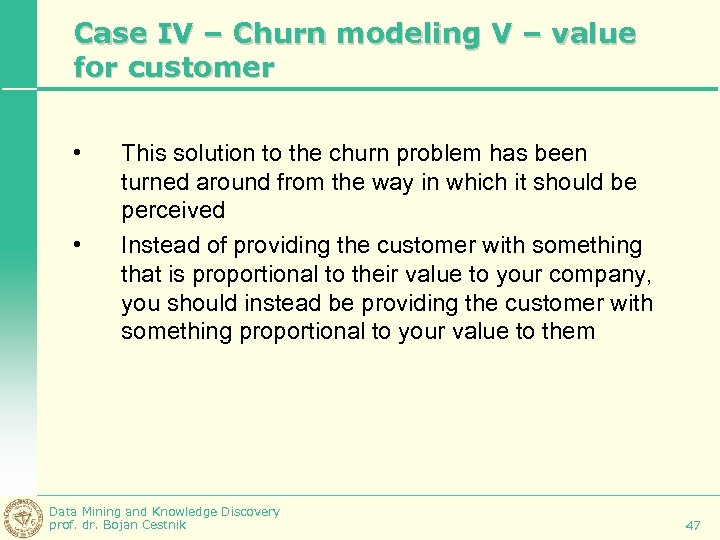 Case IV – Churn modeling V – value for customer

• This solution to the churn problem has been turned around from the way in which it should be perceived

• Instead of providing the customer with something that is proportional to their value to your company, you should instead be providing the customer with something proportional to your value to them

Data Mining and Knowledge Discovery
prof. dr. Bojan Cestnik

47